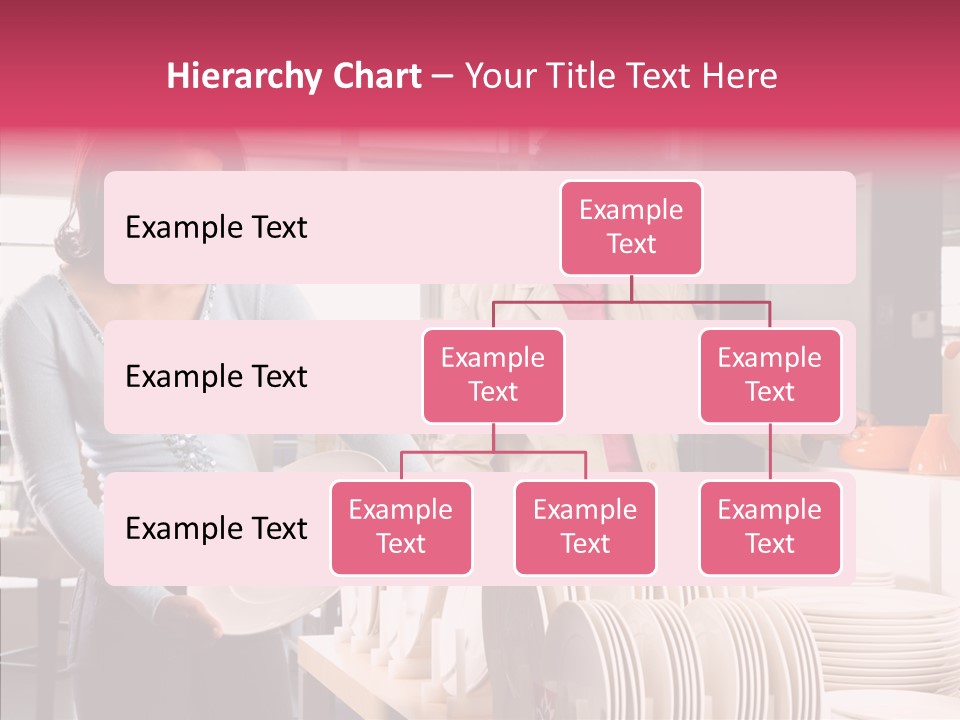 Hierarchy Chart – Your Title Text Here

Example Text

Example Text

Example Text

Example Text

Example Text

Example Text

Example Text

Example Text

Example Text